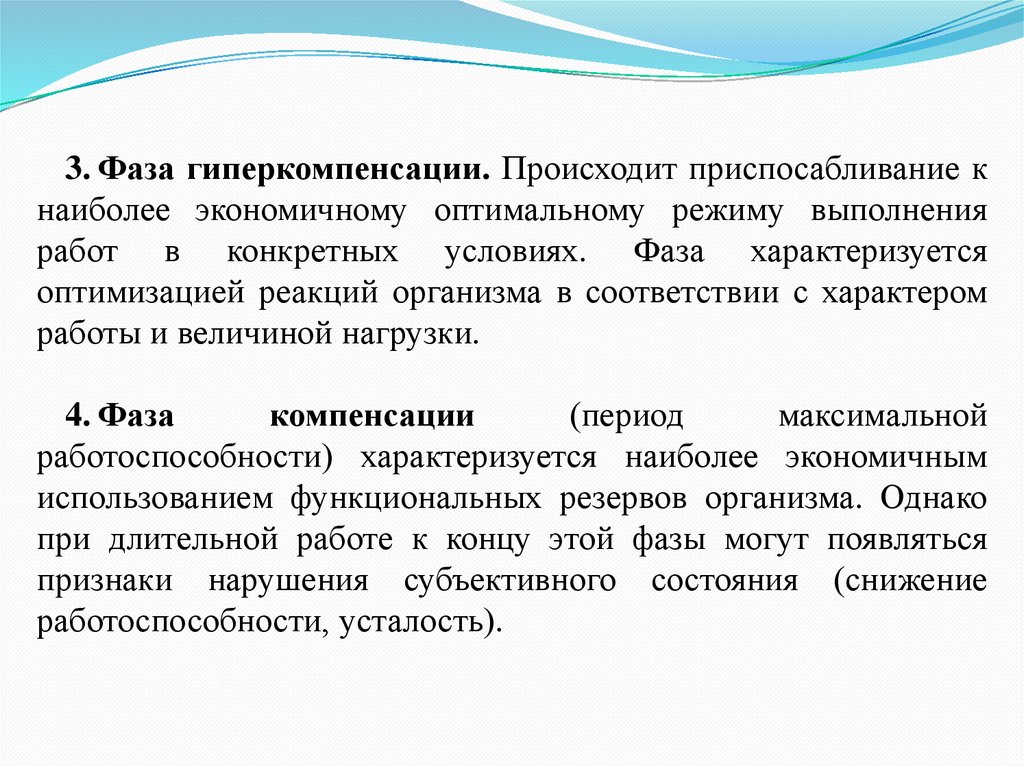 3. Фаза гиперкомпенсации. Происходит приспосабливание к наиболее экономичному оптимальному режиму выполнения работ в конкретных условиях. Фаза характеризуется оптимизацией реакций организма в соответствии с характером работы и величиной нагрузки.

4. Фаза компенсации (период максимальной работоспособности) характеризуется наиболее экономичным использованием функциональных резервов организма. Однако при длительной работе к концу этой фазы могут появляться признаки нарушения субъективного состояния (снижение работоспособности, усталость).